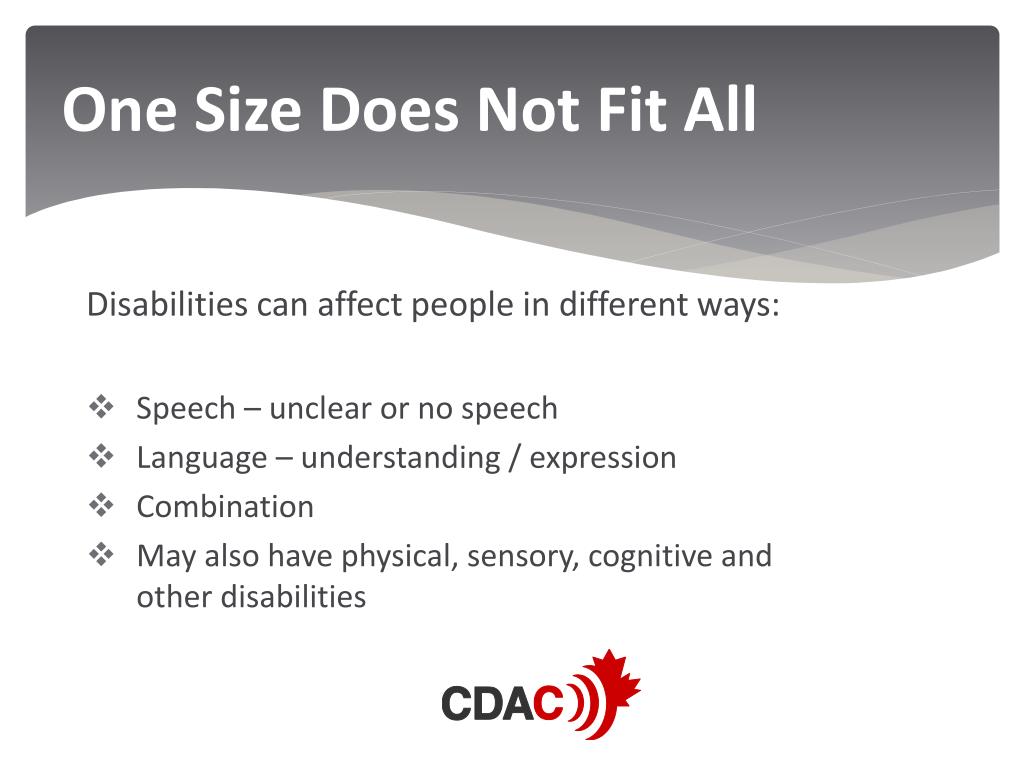 One Size Does Not Fit All

Disabilities can affect people in different ways:

❖ Speech – unclear or no speech
❖ Language – understanding / expression
❖ Combination
❖ May also have physical, sensory, cognitive and other disabilities

CDAC